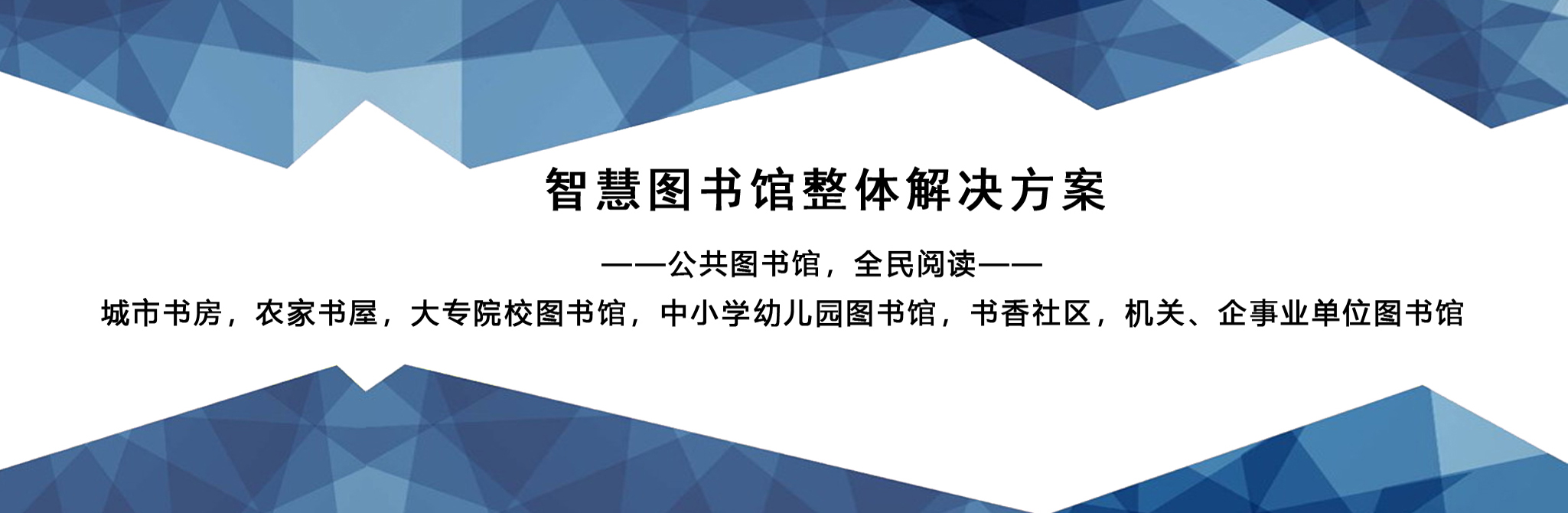 智慧图书馆整体解决方案

——公共图书馆，全民阅读——

城市书房，农家书屋，大专院校图书馆，中小学幼儿园图书馆，书香社区，机关、企事业单位图书馆